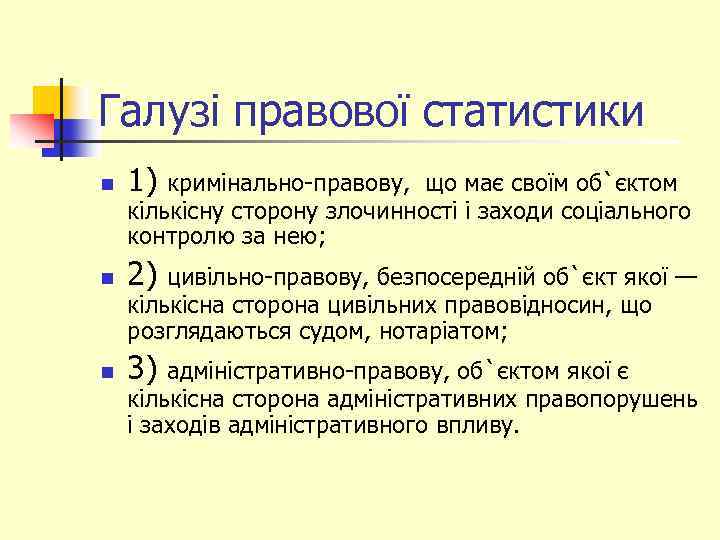 Галузі правової статистики

1) кримінально-правову, що має своїм об`єктом кількісну сторону злочинності і заходи соціального контролю за нею;

2) цивільно-правову, безпосередній об`єкт якої — кількісна сторона цивільних правовідносин, що розглядаються судом, нотаріатом;

3) адміністративно-правову, об`єктом якої є кількісна сторона адміністративних правопорушень і заходів адміністративного впливу.